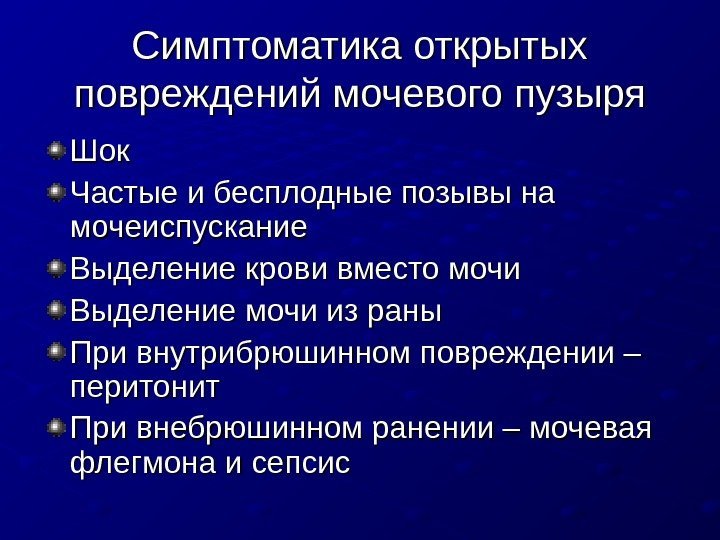 Симптоматика открытых повреждений мочевого пузыря

Шок

Частые и бесплодные позывы на мочеиспускание

Выделение крови вместо мочи

Выделение мочи из раны

При внутрибрюшинном повреждении – перитонит

При внебрюшинном ранении – мочевая флегмона и сепсис